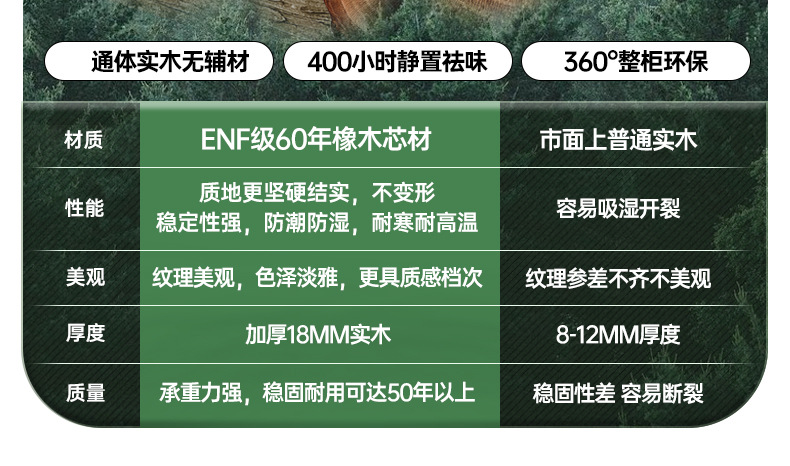 通体实木无辅材　400小时静置祛味　360°整柜环保

| 材质 | ENF级60年橡木芯材 | 市面上普通实木 |
|---|---|---|
| 性能 | 质地更坚硬结实，不变形 稳定性强，防潮防湿，耐寒耐高温 | 容易吸湿开裂 |
| 美观 | 纹理美观，色泽淡雅，更具质感档次 | 纹理参差不齐不美观 |
| 厚度 | 加厚18MM实木 | 8-12MM厚度 |
| 质量 | 承重力强，稳固耐用可达50年以上 | 稳固性差 容易断裂 |